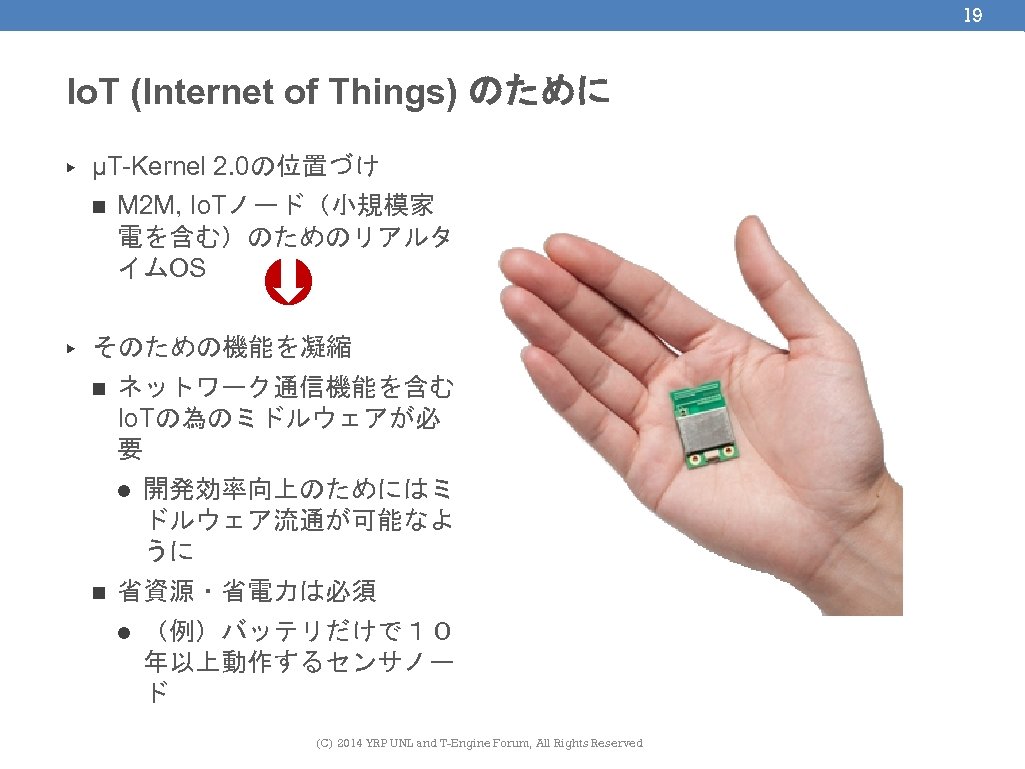 19

IoT (Internet of Things) のために

▸ μT-Kernel 2.0の位置づけ

■ M2M, IoTノード（小規模家電を含む）のためのリアルタイムOS

▸ そのための機能を凝縮

■ ネットワーク通信機能を含むIoTの為のミドルウェアが必要

● 開発効率向上のためにはミドルウェア流通が可能なように

■ 省資源・省電力は必須

● （例）バッテリだけで１０年以上動作するセンサノード

(C) 2014 YRP UNL and T-Engine Forum, All Rights Reserved